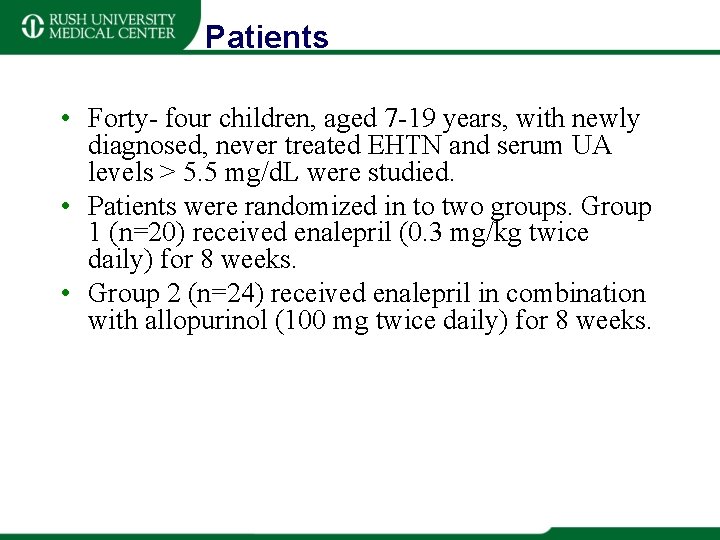 RUSH UNIVERSITY
MEDICAL CENTER

Patients

• Forty- four children, aged 7-19 years, with newly diagnosed, never treated EHTN and serum UA levels > 5.5 mg/dL were studied.
• Patients were randomized in to two groups. Group 1 (n=20) received enalepril (0.3 mg/kg twice daily) for 8 weeks.
• Group 2 (n=24) received enalepril in combination with allopurinol (100 mg twice daily) for 8 weeks.